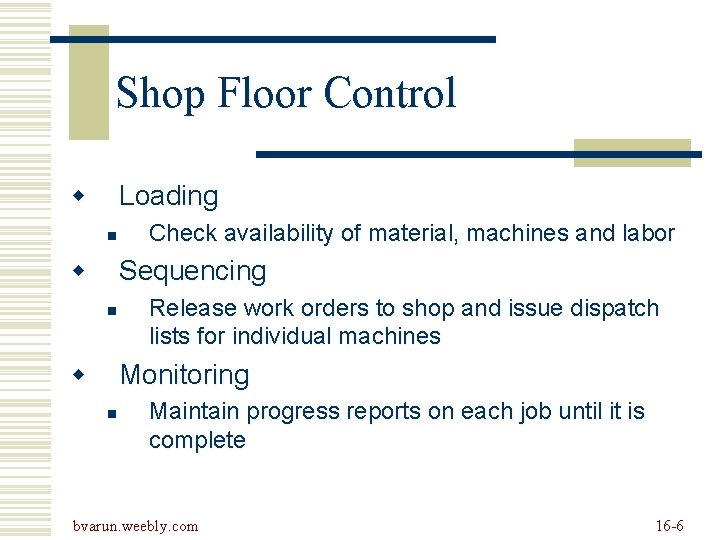 Shop Floor Control

- Loading
  - Check availability of material, machines and labor
- Sequencing
  - Release work orders to shop and issue dispatch lists for individual machines
- Monitoring
  - Maintain progress reports on each job until it is complete

bvarun.weebly.com

16-6